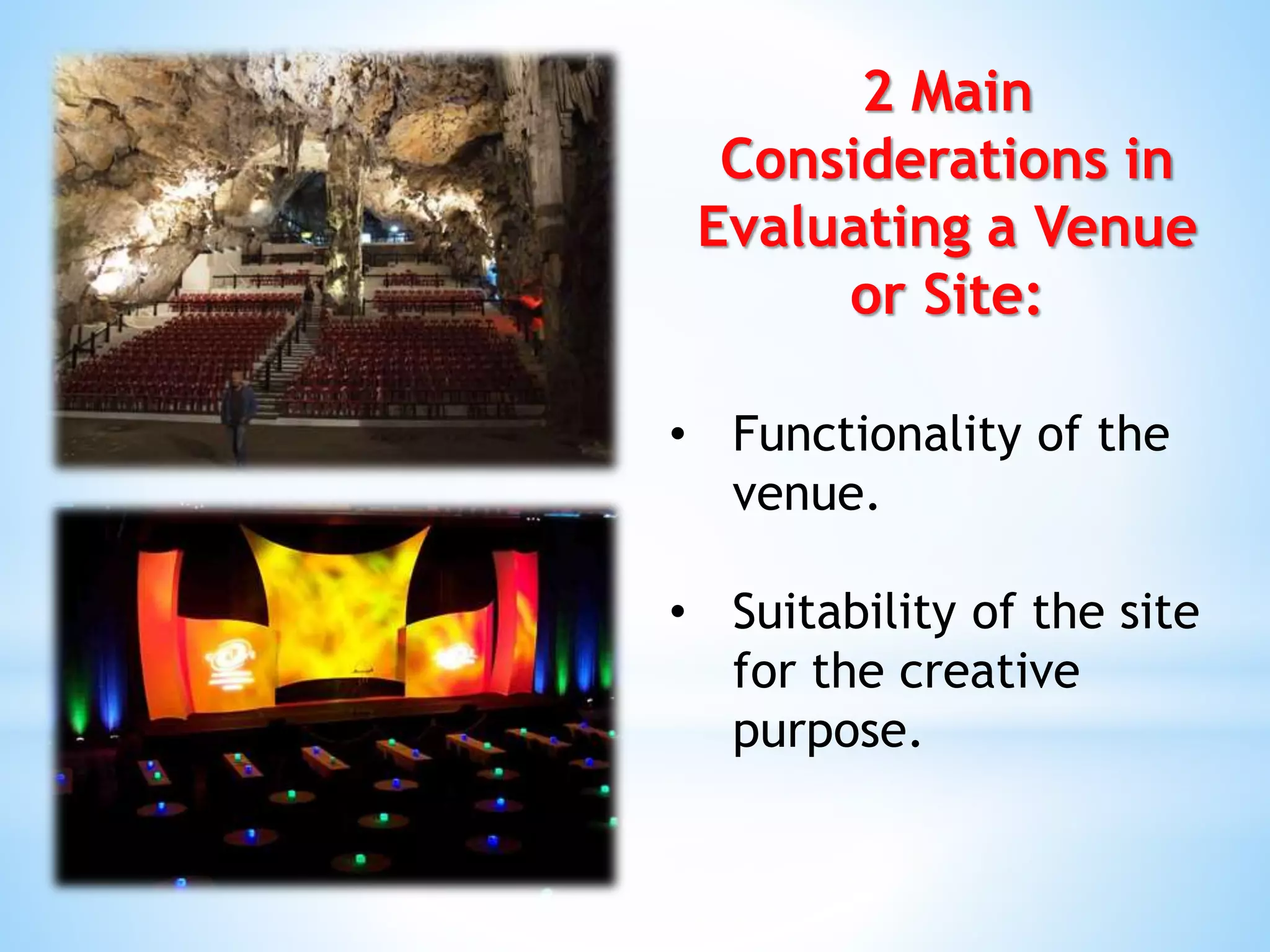 2 Main Considerations in Evaluating a Venue or Site:

• Functionality of the venue.

• Suitability of the site for the creative purpose.